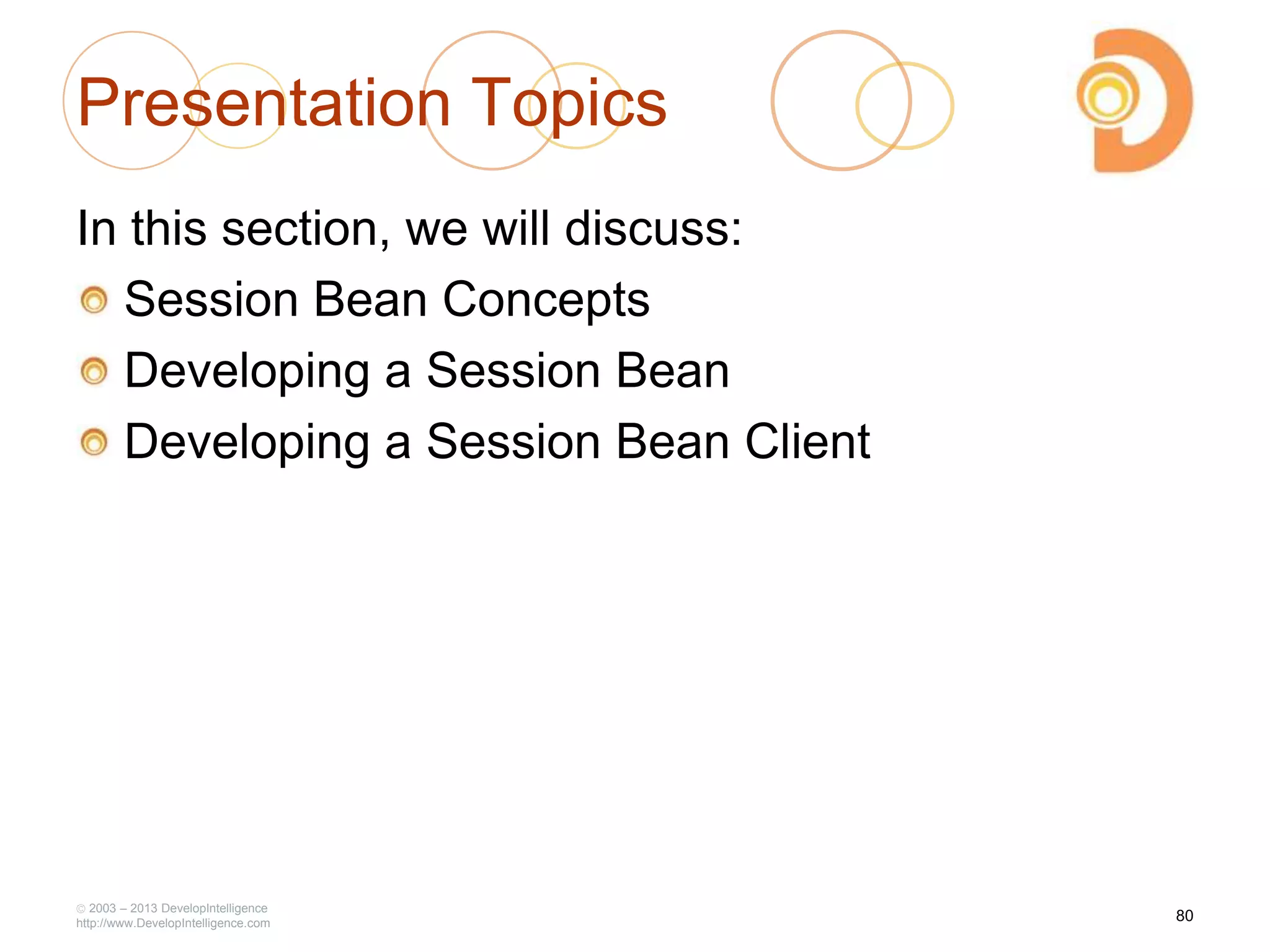 Presentation Topics

In this section, we will discuss:

Session Bean Concepts

Developing a Session Bean

Developing a Session Bean Client

© 2003 – 2013 DevelopIntelligence
http://www.DevelopIntelligence.com

80